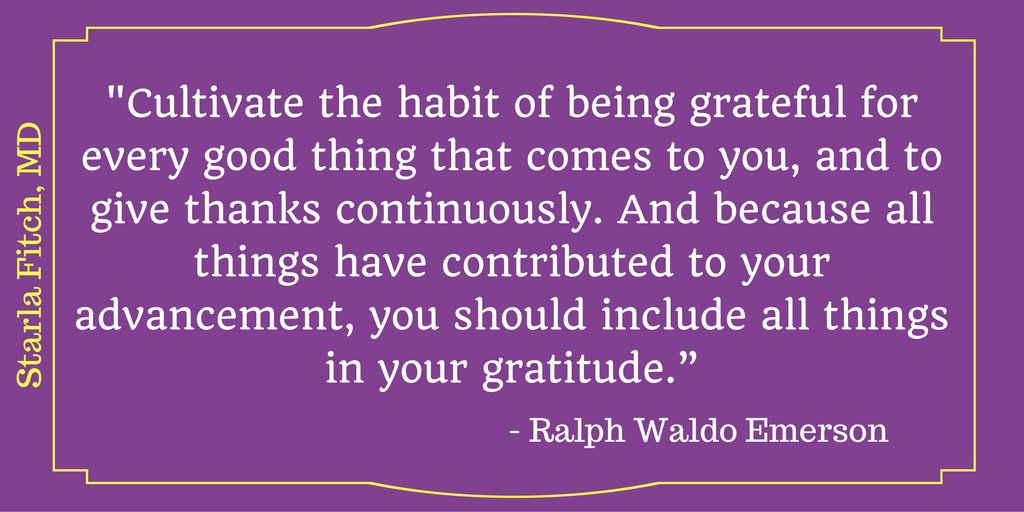 Starla Fitch, MD

"Cultivate the habit of being grateful for every good thing that comes to you, and to give thanks continuously. And because all things have contributed to your advancement, you should include all things in your gratitude.”

- Ralph Waldo Emerson